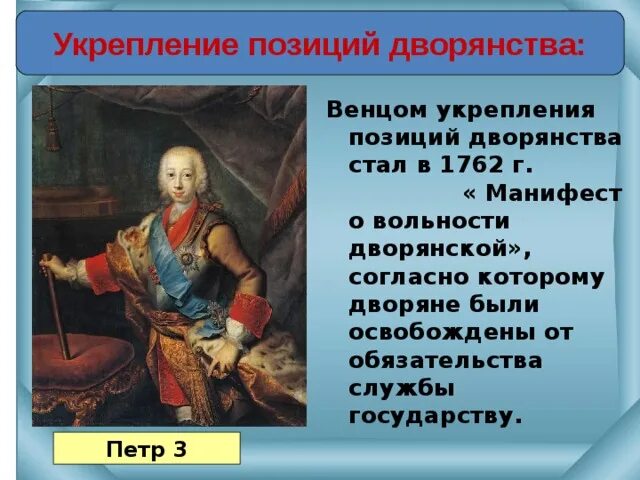 Укрепление позиций дворянства:

Венцом укрепления позиций дворянства стал в 1762 г. « Манифест о вольности дворянской», согласно которому дворяне были освобождены от обязательства службы государству.

Петр 3